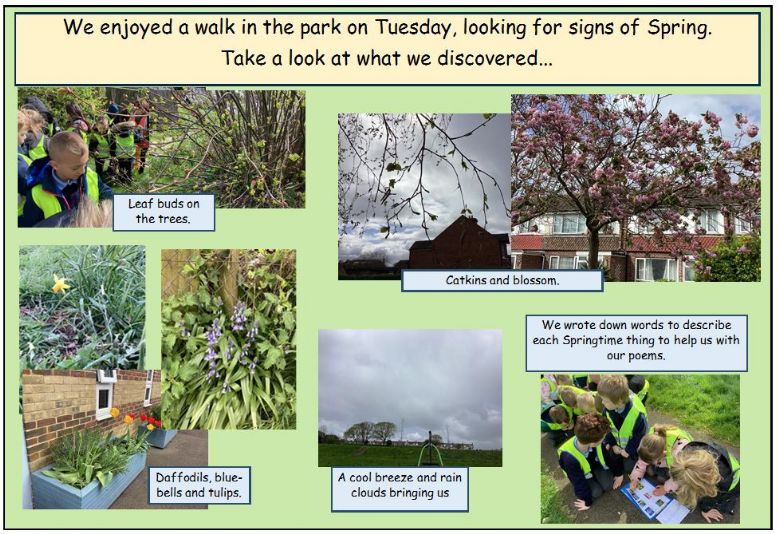 We enjoyed a walk in the park on Tuesday, looking for signs of Spring.
Take a look at what we discovered...

Leaf buds on the trees.

Catkins and blossom.

We wrote down words to describe each Springtime thing to help us with our poems.

Daffodils, bluebells and tulips.

A cool breeze and rain clouds bringing us